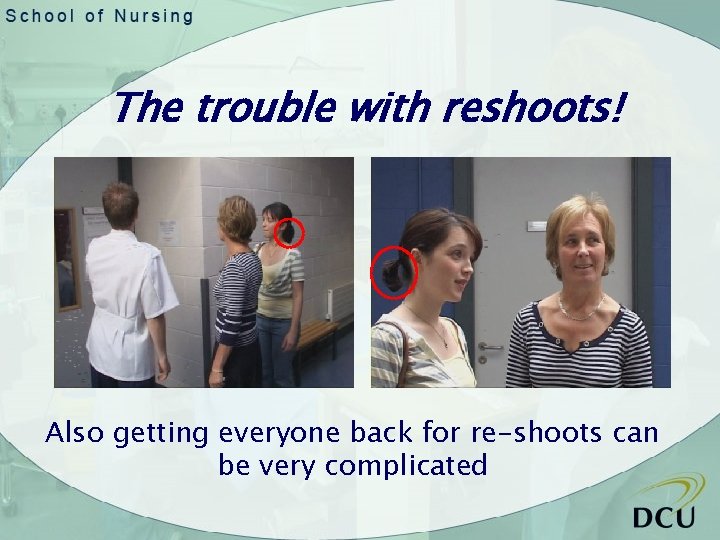 School of Nursing

The trouble with reshoots!

Also getting everyone back for re-shoots can be very complicated

DCU